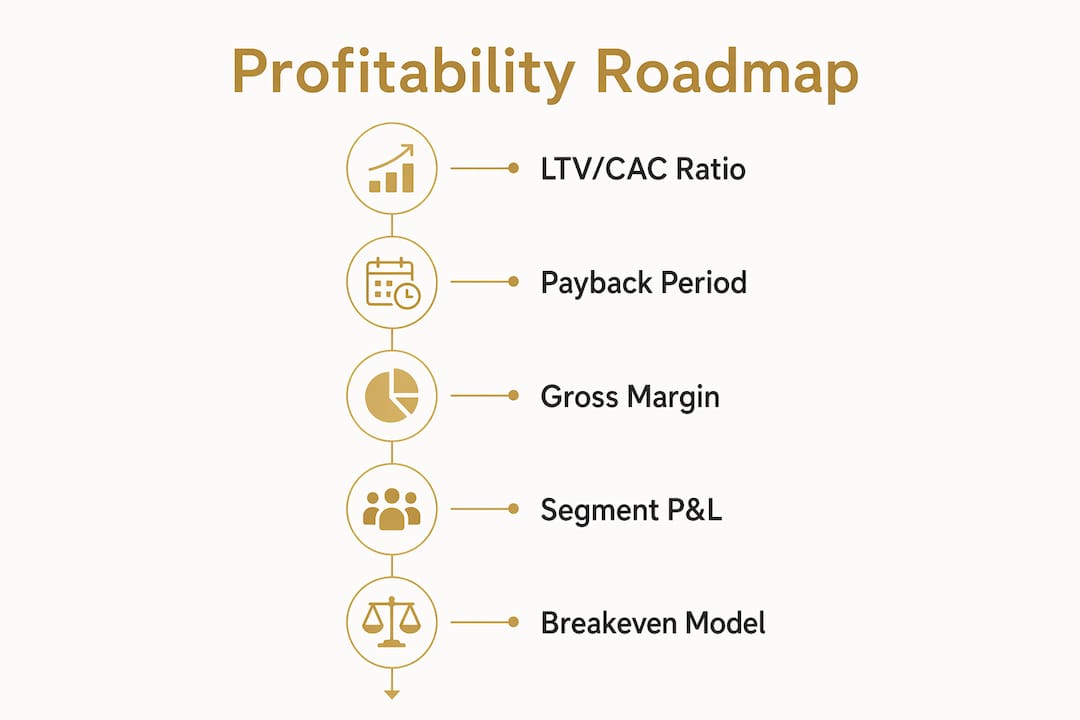 Profitability Roadmap

LTV/CAC Ratio

Payback Period

Gross Margin

Segment P&L

Breakeven Model